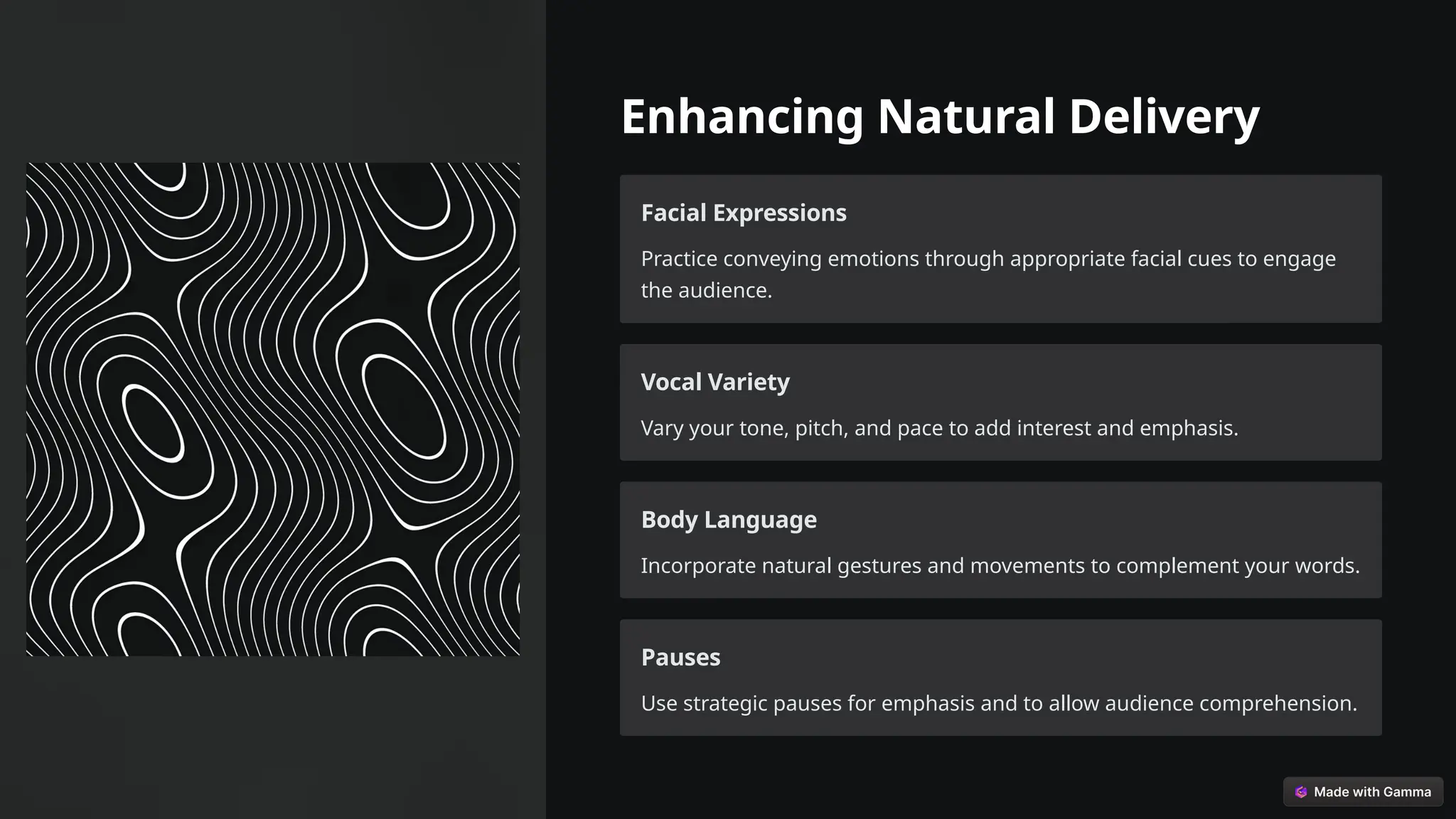 Enhancing Natural Delivery

Facial Expressions

Practice conveying emotions through appropriate facial cues to engage the audience.

Vocal Variety

Vary your tone, pitch, and pace to add interest and emphasis.

Body Language

Incorporate natural gestures and movements to complement your words.

Pauses

Use strategic pauses for emphasis and to allow audience comprehension.

Made with Gamma